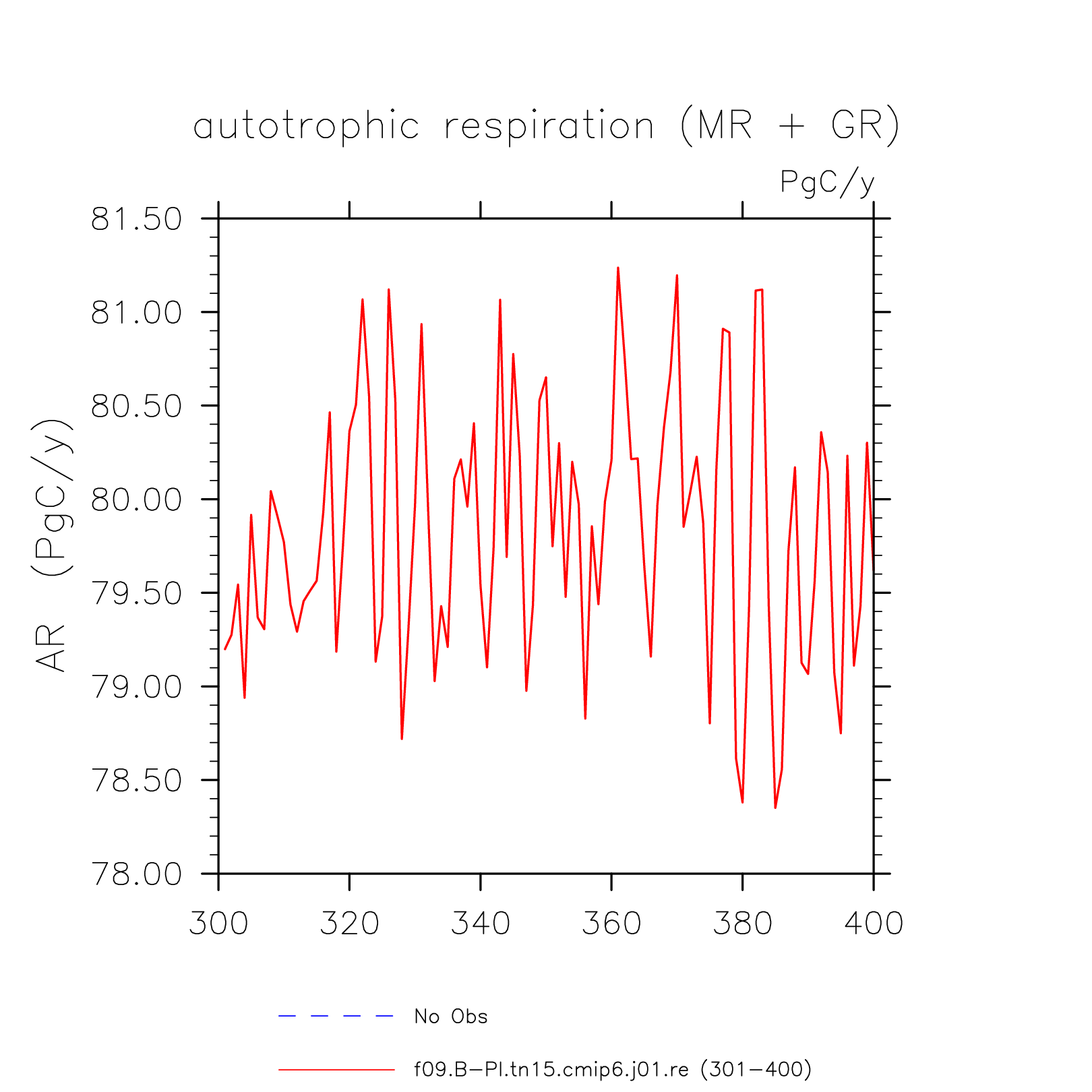 autotrophic respiration (MR + GR)

PgC/y

AR (PgC/y)

81.50
81.00
80.50
80.00
79.50
79.00
78.50
78.00

300
320
340
360
380
400

No Obs

f09.B-PI.tn15.cmip6.j01.re (301-400)